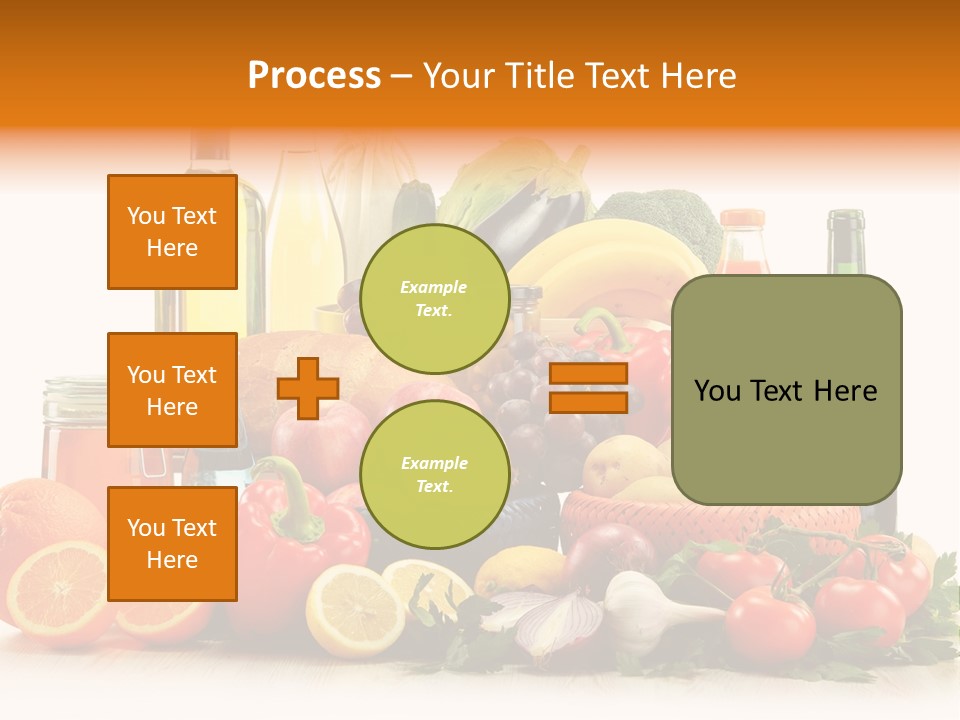 Process – Your Title Text Here

You Text Here

You Text Here

You Text Here

Example Text.

Example Text.

You Text Here